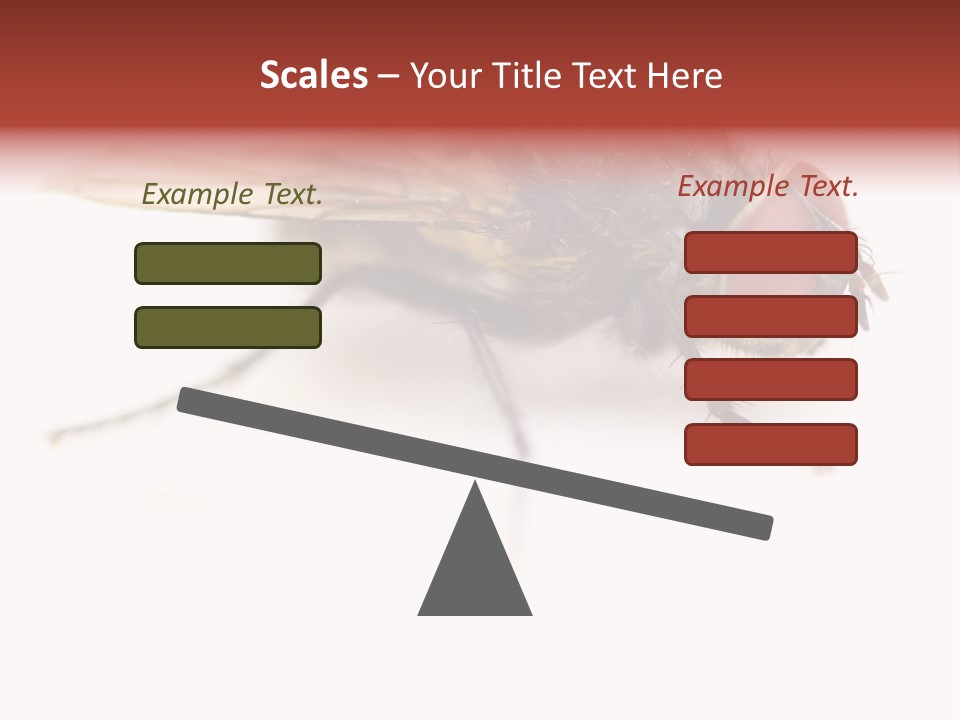 Scales – Your Title Text Here

Example Text.

Example Text.